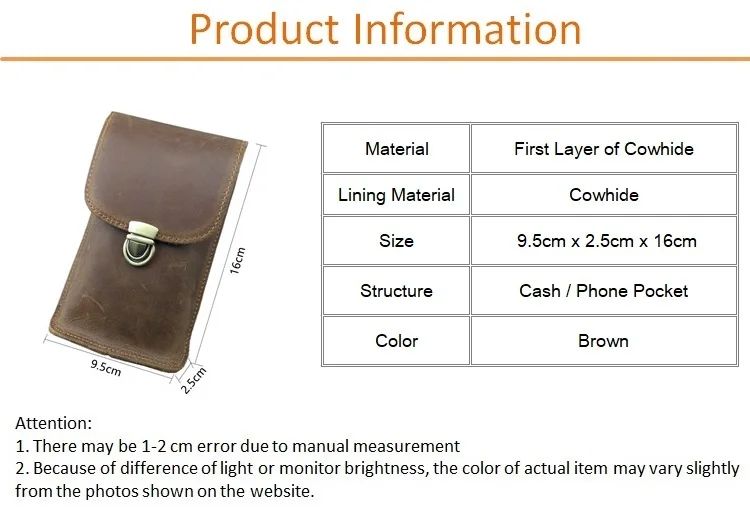 Product Information

16cm
9.5cm
2.5cm

| Material | First Layer of Cowhide |
|---|---|
| Lining Material | Cowhide |
| Size | 9.5cm x 2.5cm x 16cm |
| Structure | Cash / Phone Pocket |
| Color | Brown |

Attention:
1. There may be 1-2 cm error due to manual measurement
2. Because of difference of light or monitor brightness, the color of actual item may vary slightly from the photos shown on the website.